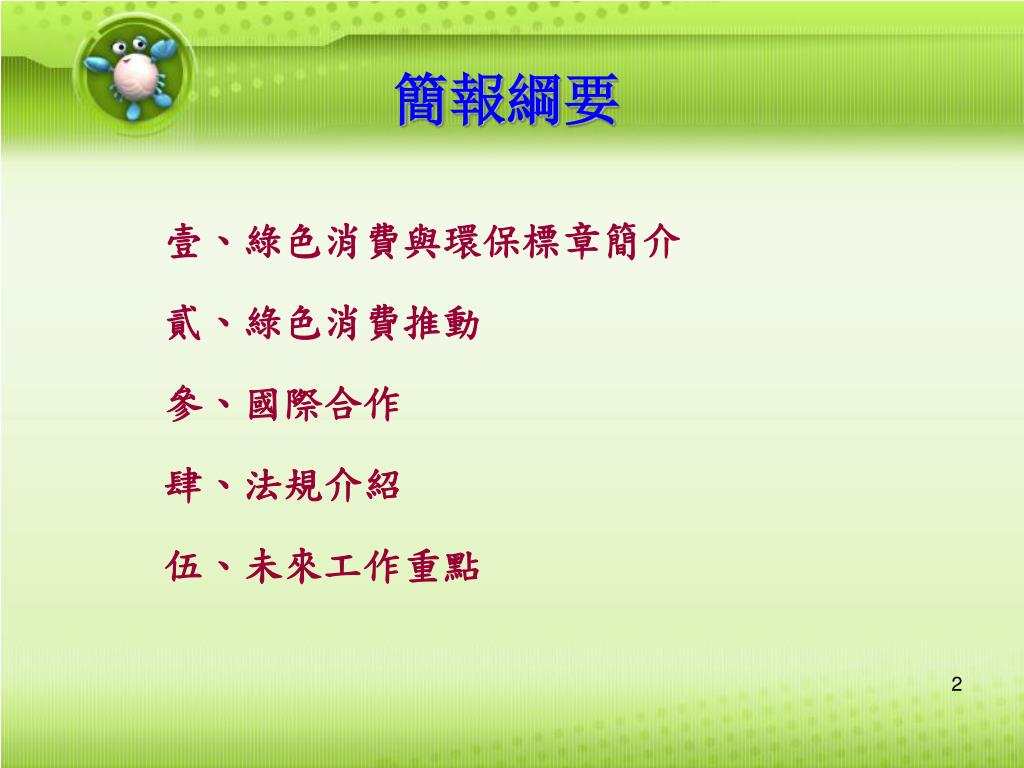 簡報綱要

壹、綠色消費與環保標章簡介

貳、綠色消費推動

參、國際合作

肆、法規介紹

伍、未來工作重點

2